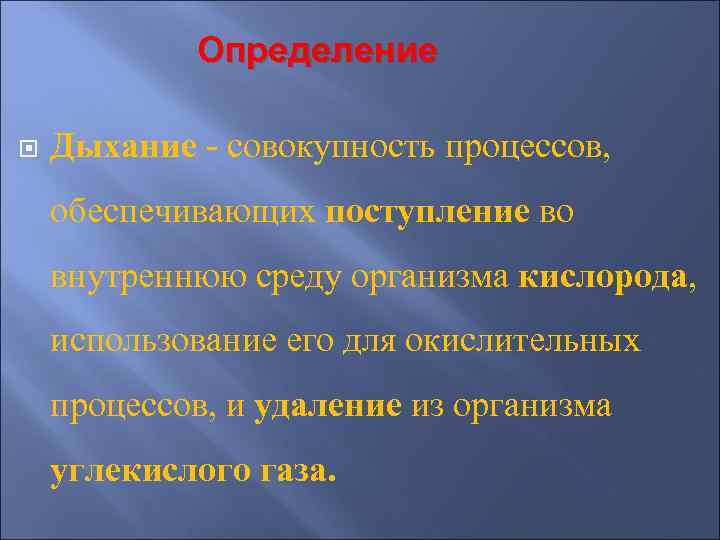 Определение

Дыхание - совокупность процессов, обеспечивающих поступление во внутреннюю среду организма кислорода, использование его для окислительных процессов, и удаление из организма углекислого газа.